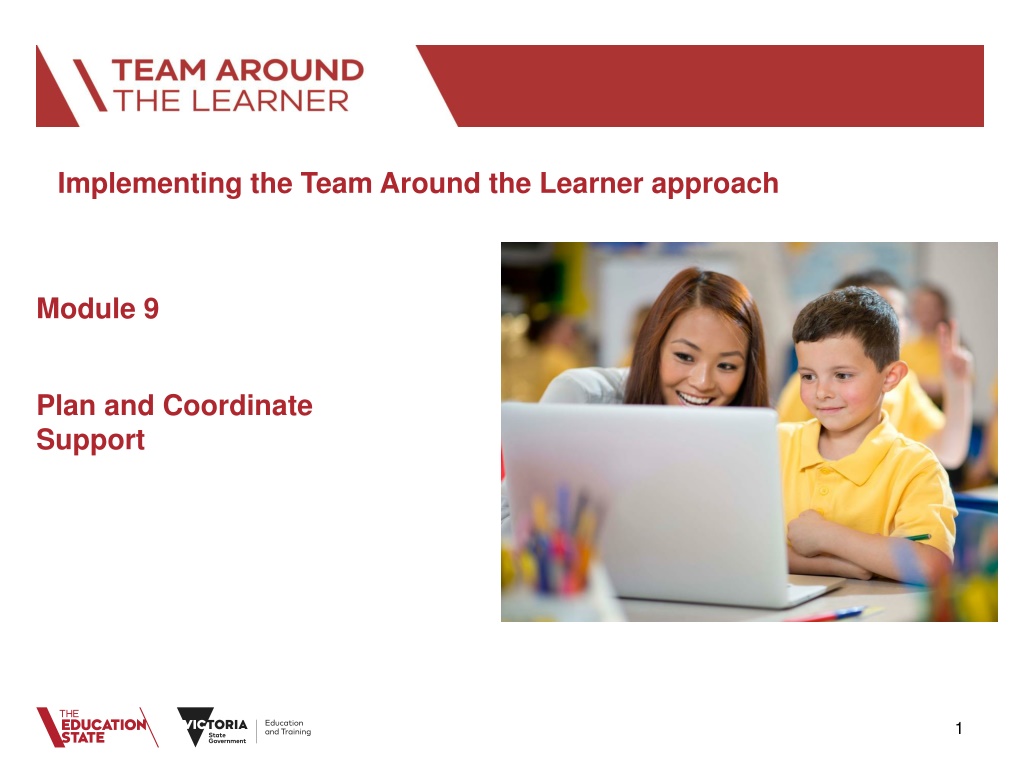 TEAM AROUND
THE LEARNER

Implementing the Team Around the Learner approach

Module 9

Plan and Coordinate Support

THE EDUCATION STATE

VICTORIA State Government

Education and Training

1